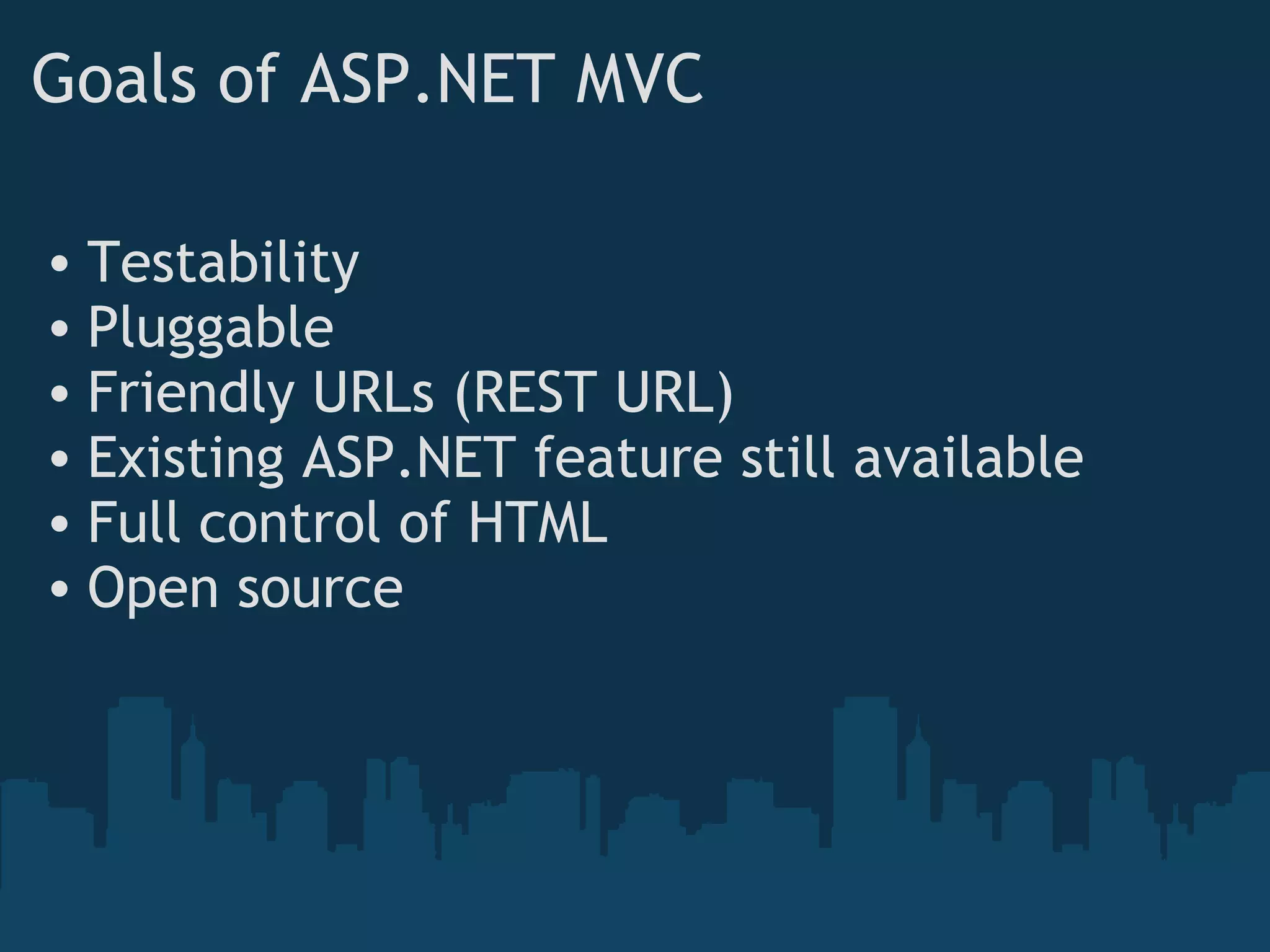 Goals of ASP.NET MVC

• Testability
• Pluggable
• Friendly URLs (REST URL)
• Existing ASP.NET feature still available
• Full control of HTML
• Open source